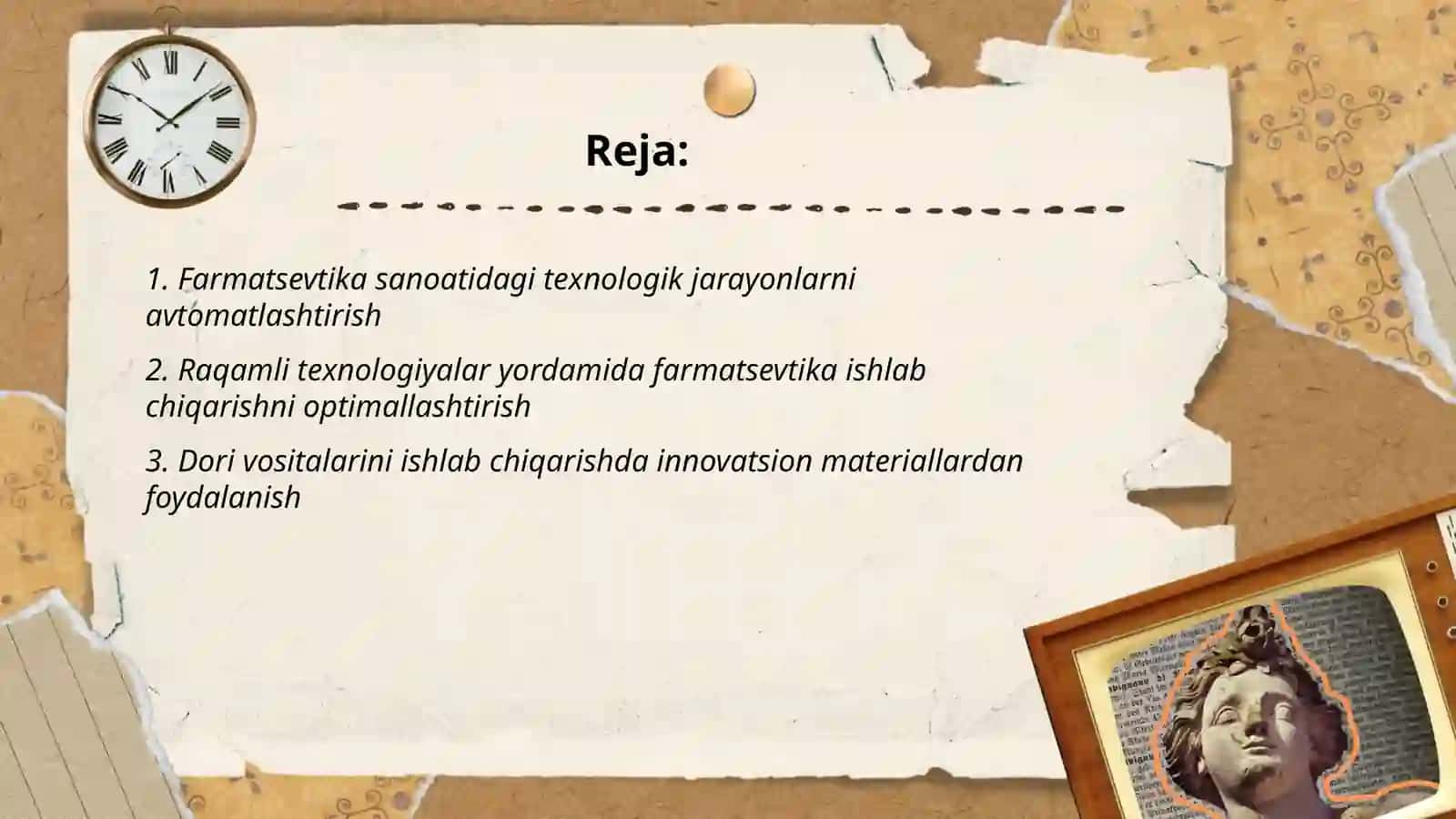 Reja:

1. Farmatsevtika sanoatidagi texnologik jarayonlarni avtomatlashtirish

2. Raqamli texnologiyalar yordamida farmatsevtika ishlab chiqarishni optimallashtirish

3. Dori vositalarini ishlab chiqarishda innovatsion materiallardan foydalanish